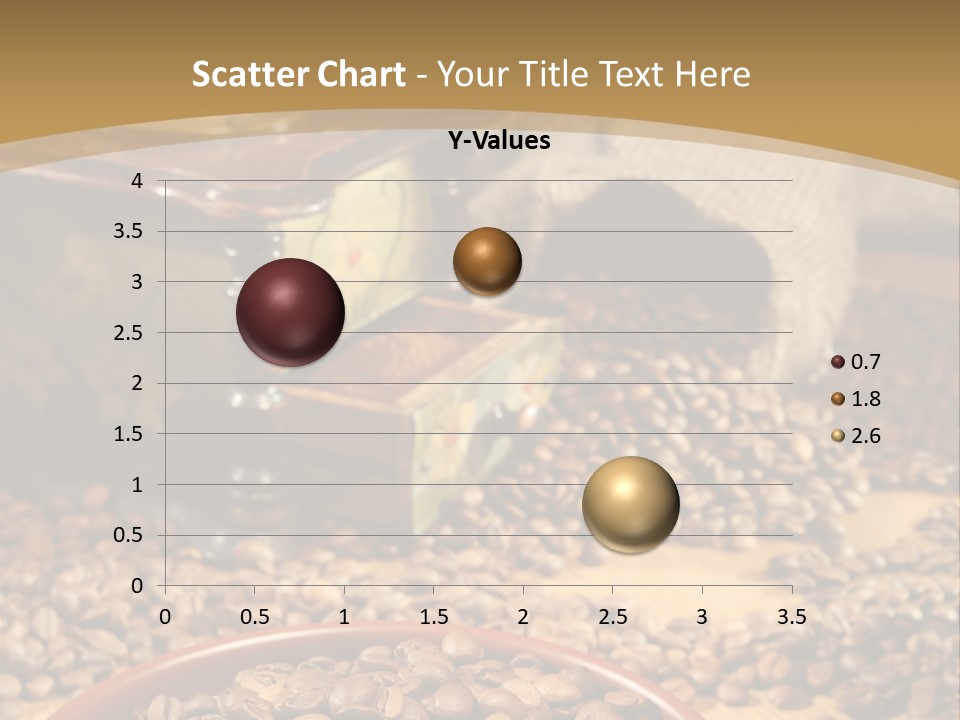 Scatter Chart - Your Title Text Here

Y-Values

4
3.5
3
2.5
2
1.5
1
0.5
0

0 0.5 1 1.5 2 2.5 3 3.5

0.7
1.8
2.6